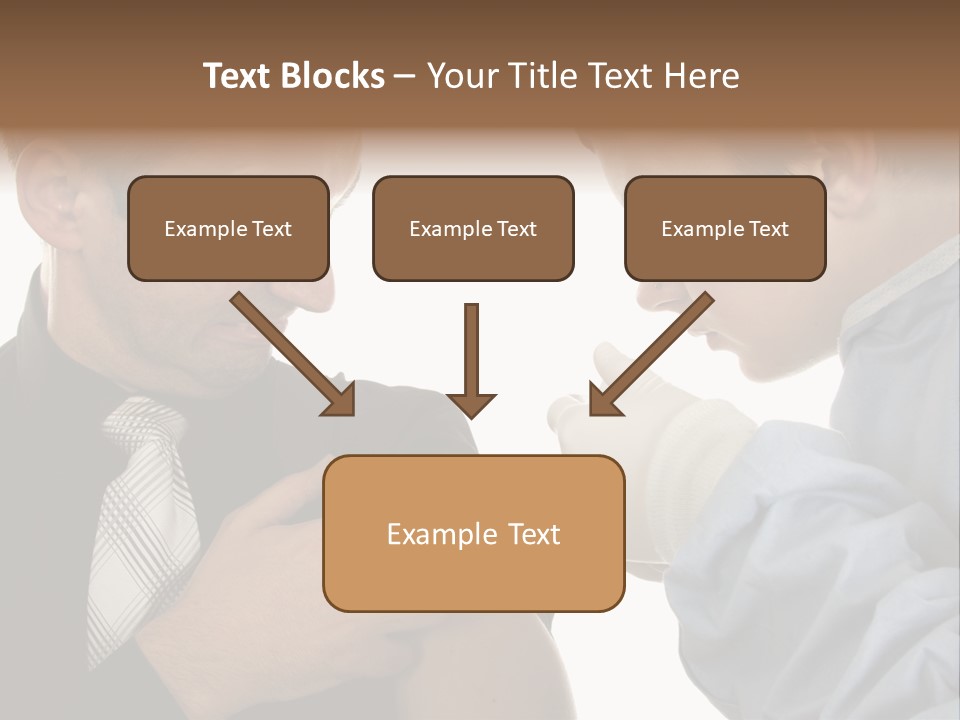 Text Blocks – Your Title Text Here

Example Text

Example Text

Example Text

Example Text